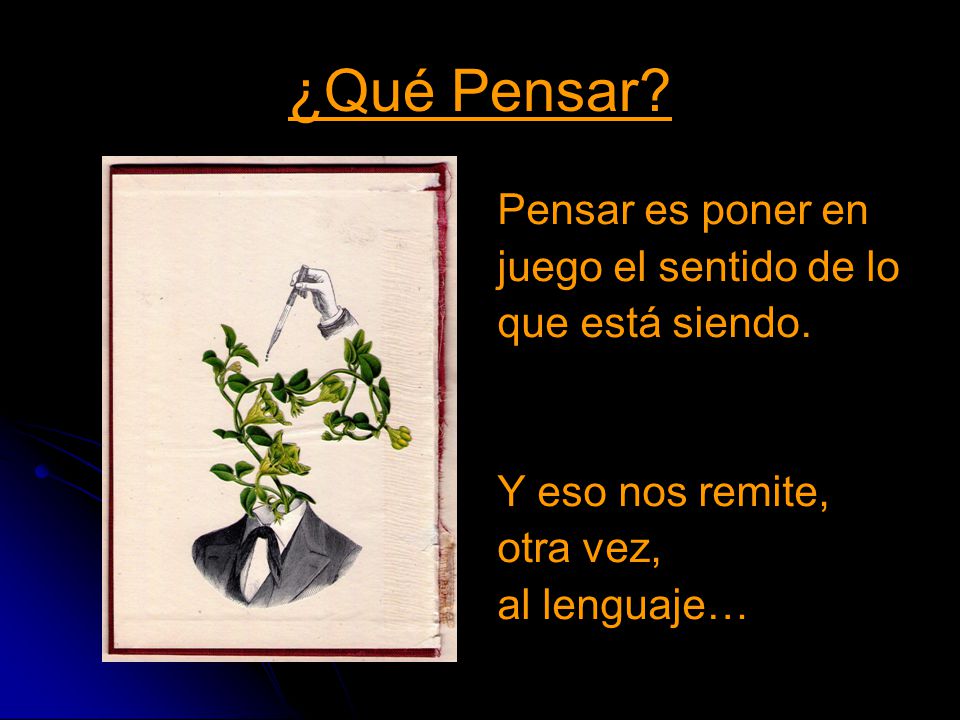 ¿Qué Pensar?

Pensar es poner en juego el sentido de lo que está siendo.

Y eso nos remite,
otra vez,
al lenguaje…